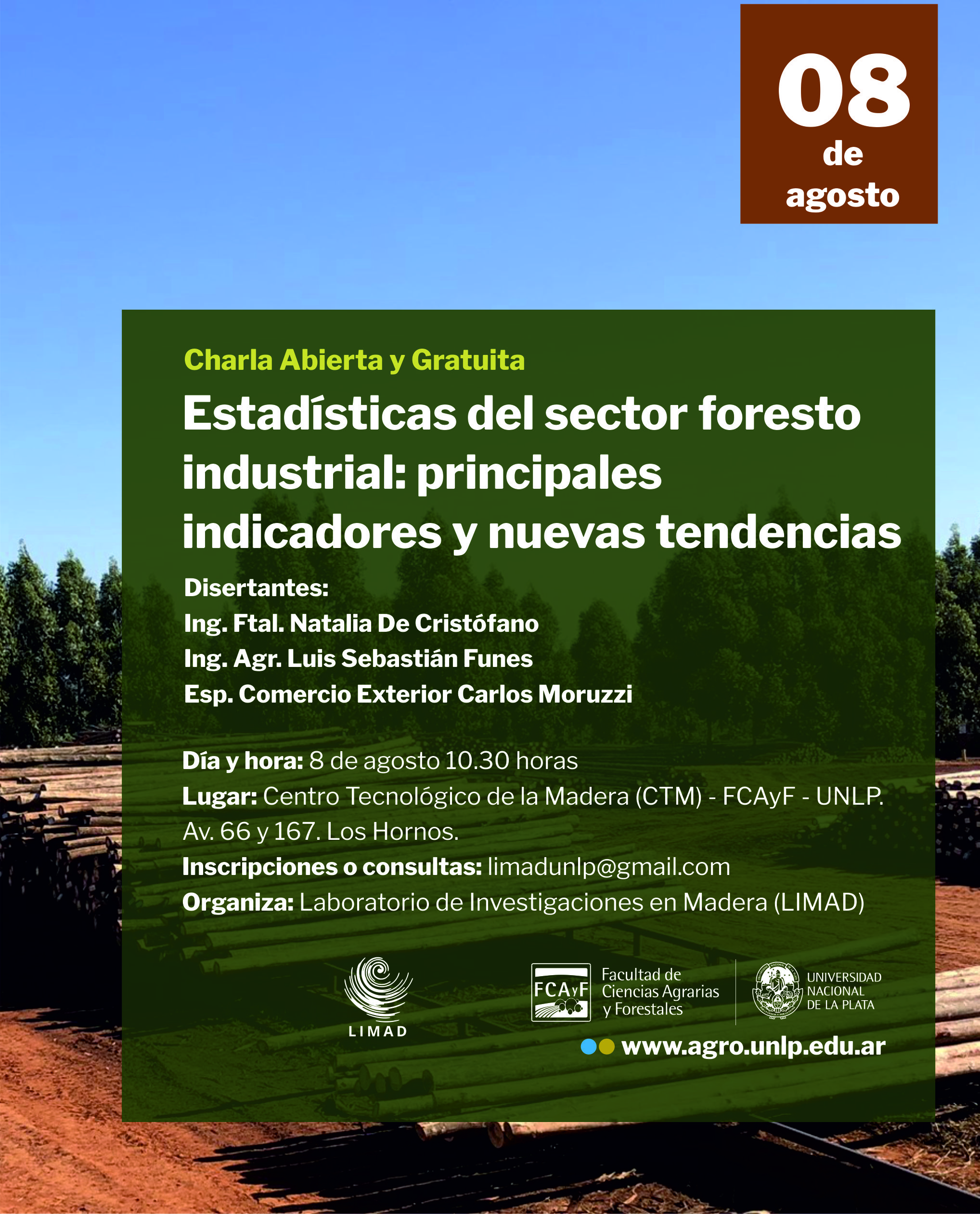 08
de
agosto

Charla Abierta y Gratuita

Estadísticas del sector foresto industrial: principales indicadores y nuevas tendencias

Disertantes:
Ing. Ftal. Natalia De Cristófano
Ing. Agr. Luis Sebastián Funes
Esp. Comercio Exterior Carlos Moruzzi

Día y hora: 8 de agosto 10.30 horas
Lugar: Centro Tecnológico de la Madera (CTM) - FCAyF - UNLP. Av. 66 y 167. Los Hornos.
Inscripciones o consultas: limadunlp@gmail.com
Organiza: Laboratorio de Investigaciones en Madera (LIMAD)

LIMAD

FCAyF Facultad de Ciencias Agrarias y Forestales

UNIVERSIDAD NACIONAL DE LA PLATA

www.agro.unlp.edu.ar